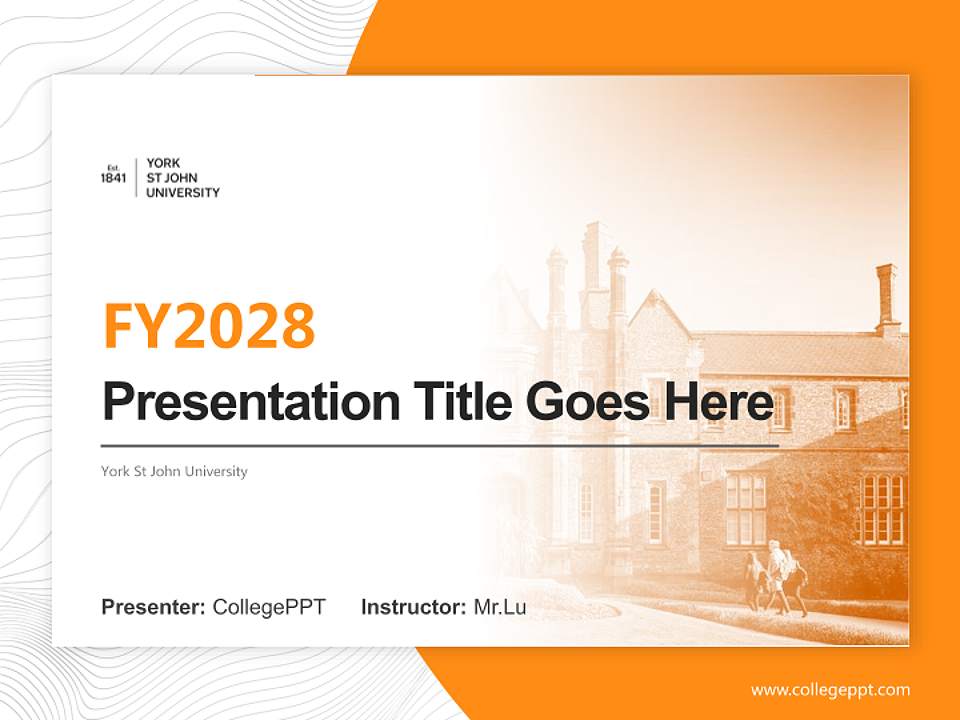 Est. 1841 YORK ST JOHN UNIVERSITY

FY2028

Presentation Title Goes Here

York St John University

Presenter: CollegePPT Instructor: Mr.Lu

www.collegeppt.com